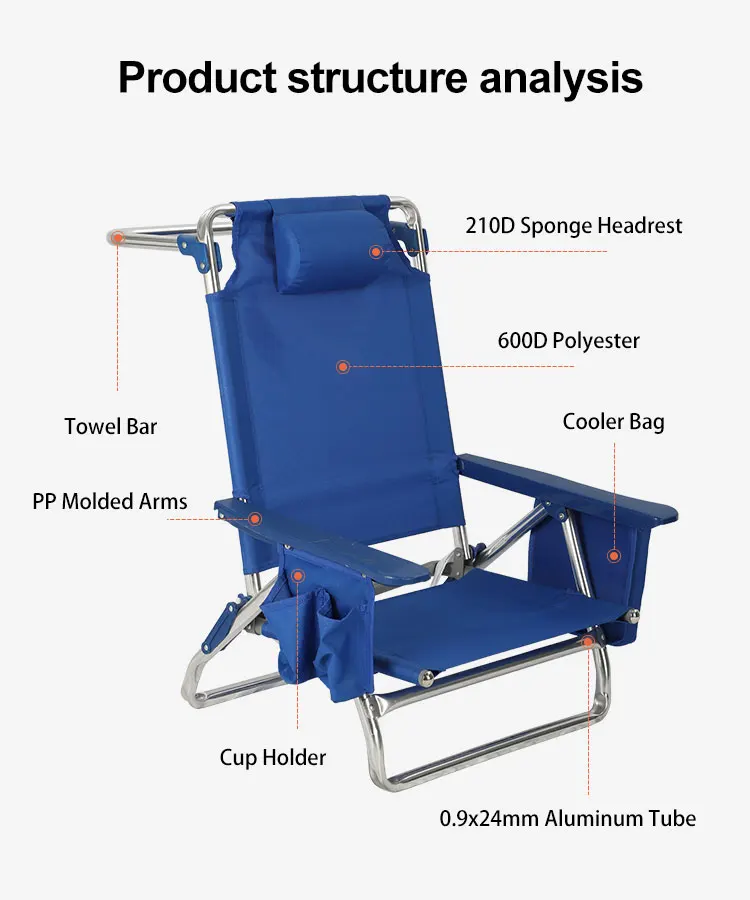 Product structure analysis

210D Sponge Headrest

600D Polyester

Towel Bar

Cooler Bag

PP Molded Arms

Cup Holder

0.9x24mm Aluminum Tube